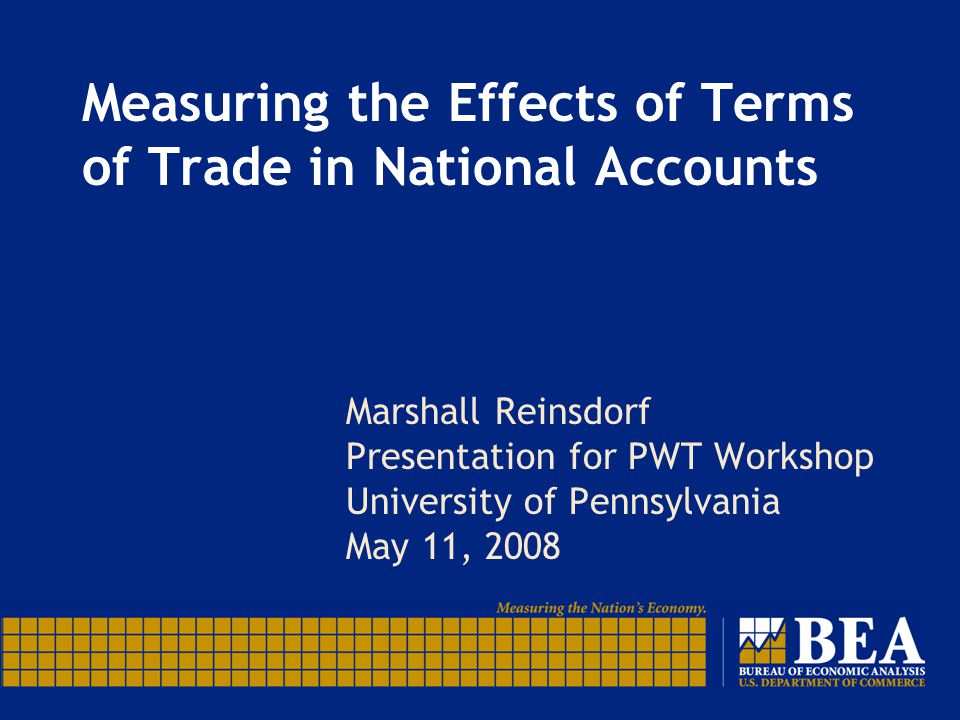 Measuring the Effects of Terms of Trade in National Accounts

Marshall Reinsdorf
Presentation for PWT Workshop
University of Pennsylvania
May 11, 2008

Measuring the Nation's Economy.

BEA
BUREAU OF ECONOMIC ANALYSIS
U.S. DEPARTMENT OF COMMERCE